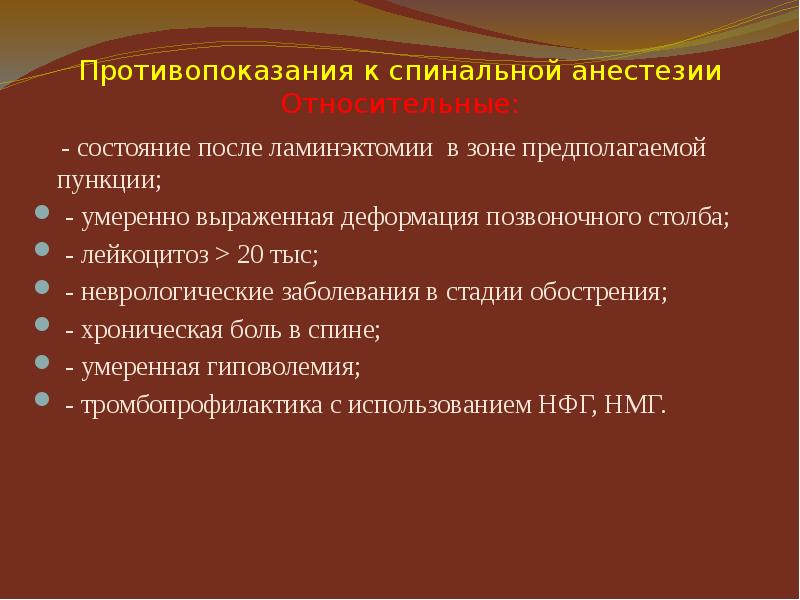 Противопоказания к спинальной анестезии
Относительные:

- состояние после ламинэктомии в зоне предполагаемой пункции;

- умеренно выраженная деформация позвоночного столба;

- лейкоцитоз > 20 тыс;

- неврологические заболевания в стадии обострения;

- хроническая боль в спине;

- умеренная гиповолемия;

- тромбопрофилактика с использованием НФГ, НМГ.